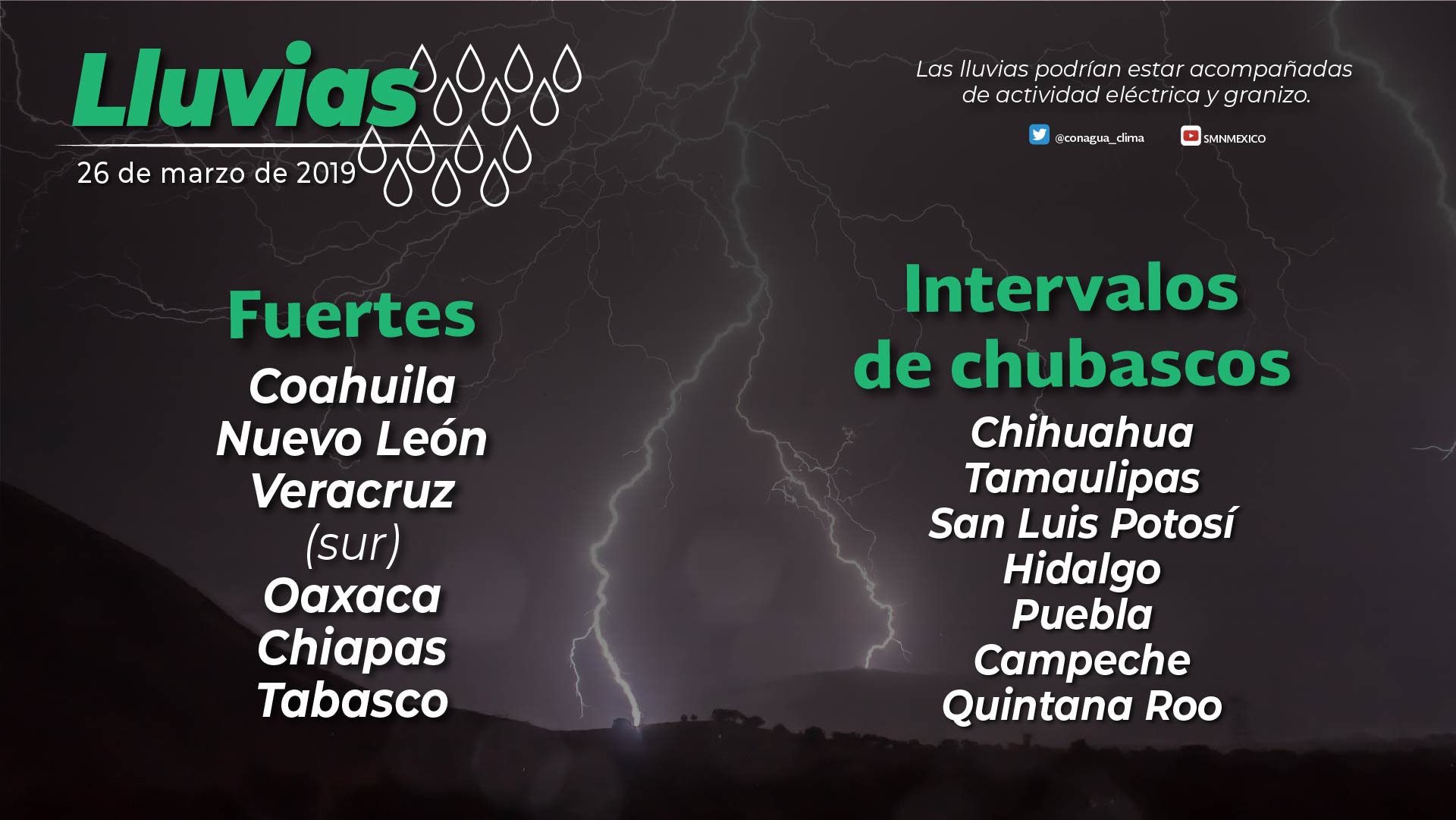 Lluvias
26 de marzo de 2019

Las lluvias podrían estar acompañadas de actividad eléctrica y granizo.

@conagua_clima SMNMEXICO

Fuertes
Coahuila
Nuevo León
Veracruz
(sur)
Oaxaca
Chiapas
Tabasco

Intervalos de chubascos
Chihuahua
Tamaulipas
San Luis Potosí
Hidalgo
Puebla
Campeche
Quintana Roo